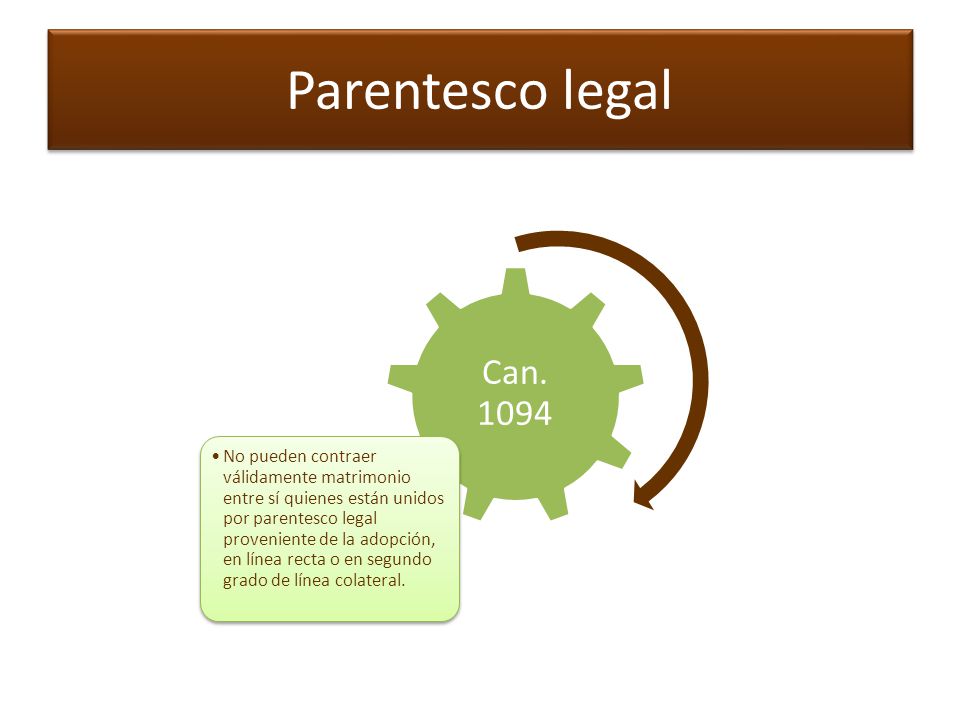 Parentesco legal

Can. 1094

• No pueden contraer válidamente matrimonio entre sí quienes están unidos por parentesco legal proveniente de la adopción, en línea recta o en segundo grado de línea colateral.